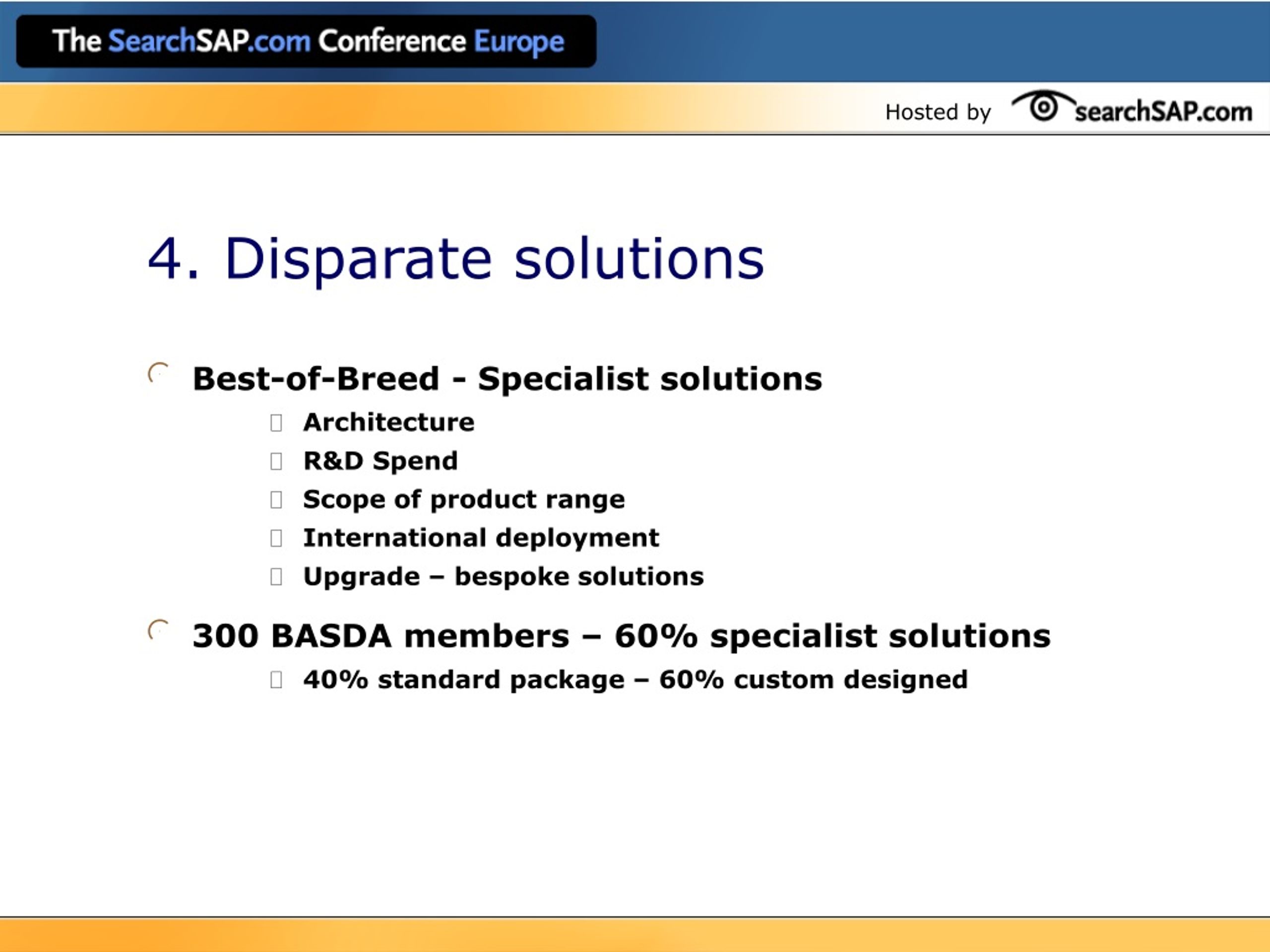 The SearchSAP.com Conference Europe

Hosted by searchSAP.com

4. Disparate solutions

Best-of-Breed - Specialist solutions

Architecture

R&D Spend

Scope of product range

International deployment

Upgrade – bespoke solutions

300 BASDA members – 60% specialist solutions

40% standard package – 60% custom designed